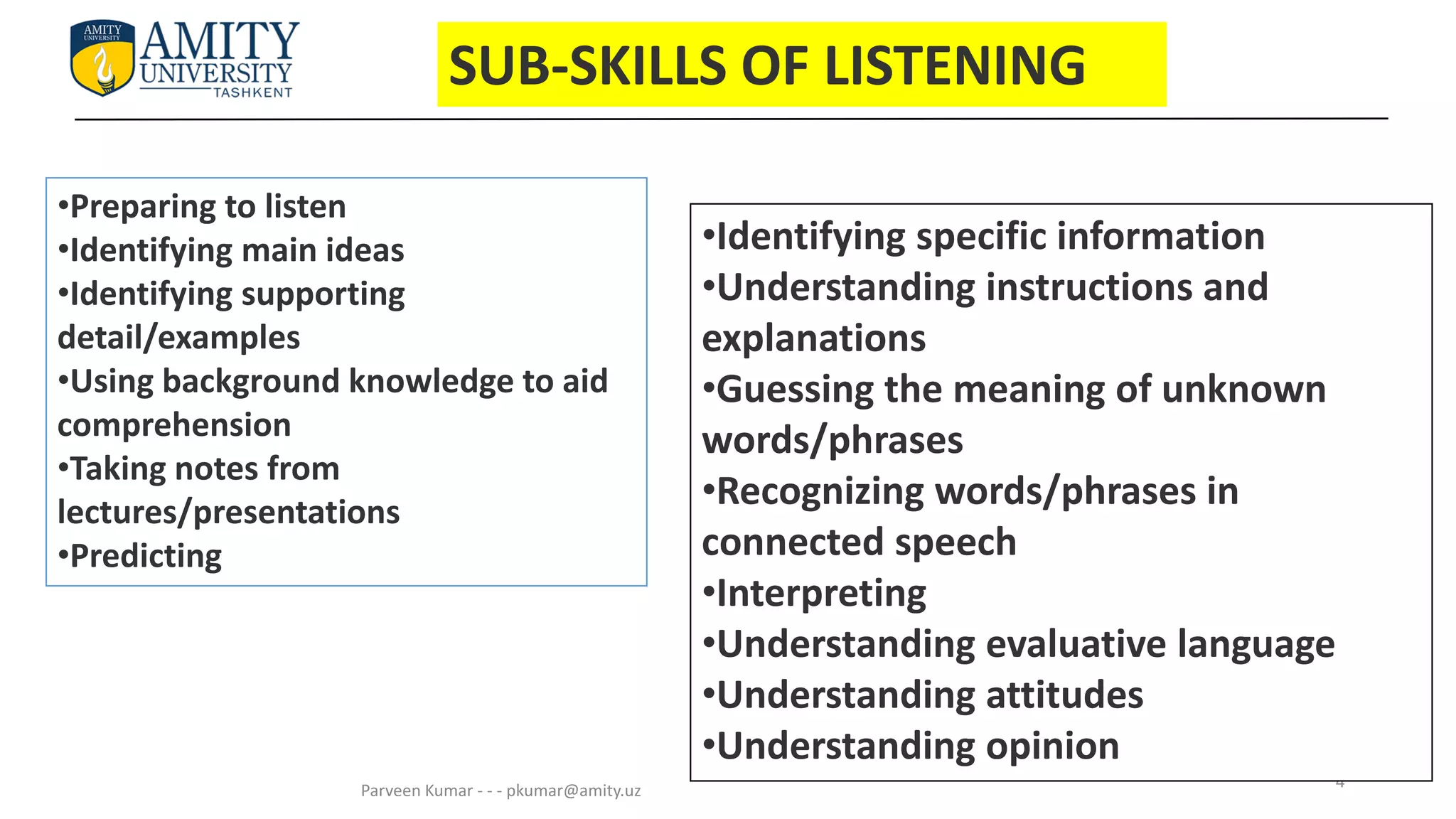 AMITY UNIVERSITY

AMITY UNIVERSITY TASHKENT

SUB-SKILLS OF LISTENING

•Preparing to listen
•Identifying main ideas
•Identifying supporting detail/examples
•Using background knowledge to aid comprehension
•Taking notes from lectures/presentations
•Predicting

•Identifying specific information
•Understanding instructions and explanations
•Guessing the meaning of unknown words/phrases
•Recognizing words/phrases in connected speech
•Interpreting
•Understanding evaluative language
•Understanding attitudes
•Understanding opinion

Parveen Kumar - - - pkumar@amity.uz

4